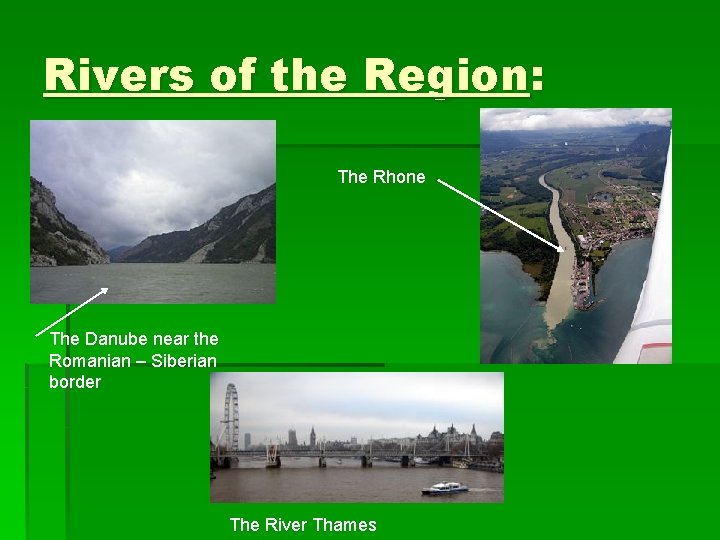 Rivers of the Region:

The Rhone

The Danube near the Romanian – Siberian border

The River Thames